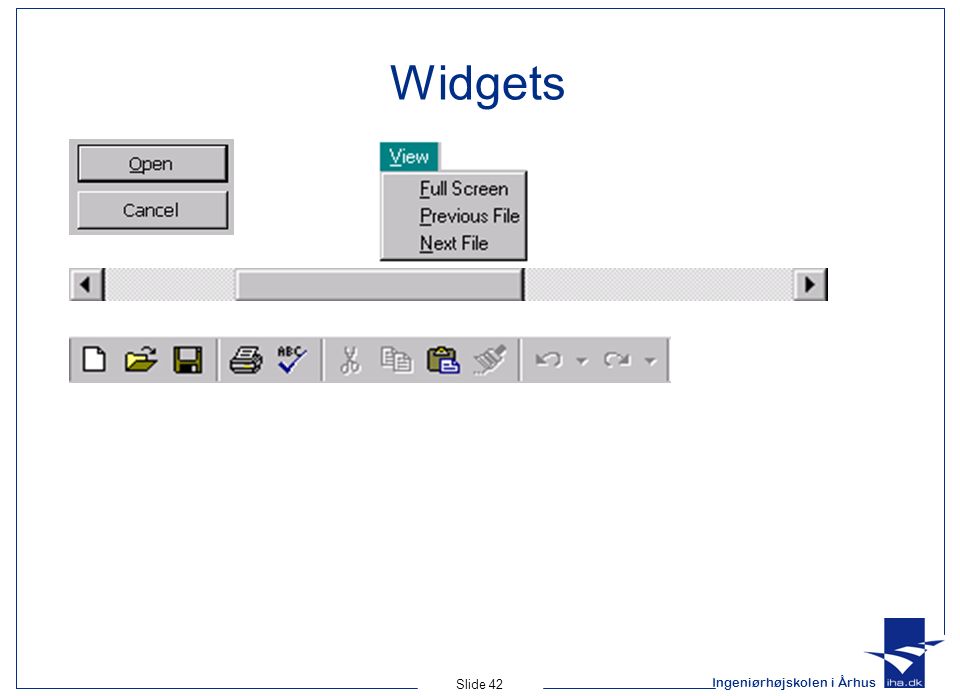 Widgets

Open

Cancel

View

Full Screen
Previous File
Next File

ABC

Slide 42

Ingeniørhøjskolen i Århus

iha.dk